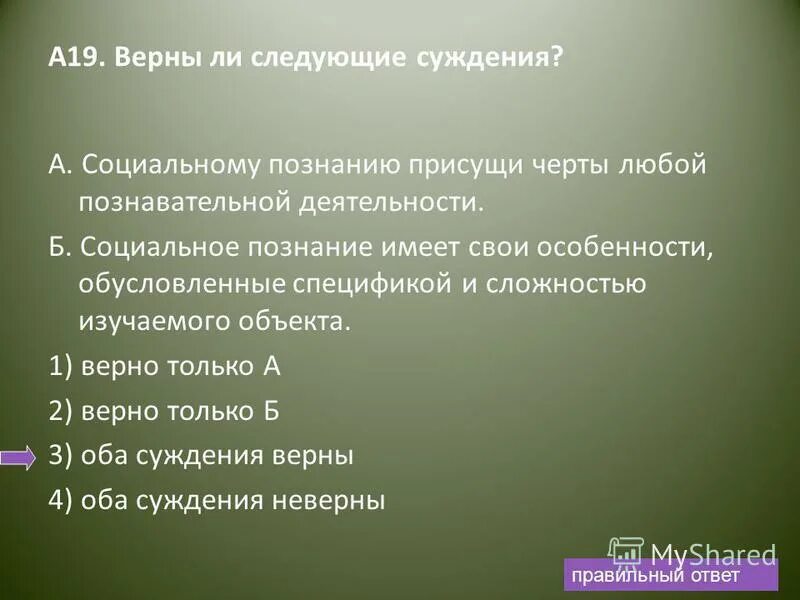 А19. Верны ли следующие суждения?

А. Социальному познанию присущи черты любой познавательной деятельности.

Б. Социальное познание имеет свои особенности, обусловленные спецификой и сложностью изучаемого объекта.

1) верно только А

2) верно только Б

3) оба суждения верны

4) оба суждения неверны

MyShared

правильный ответ